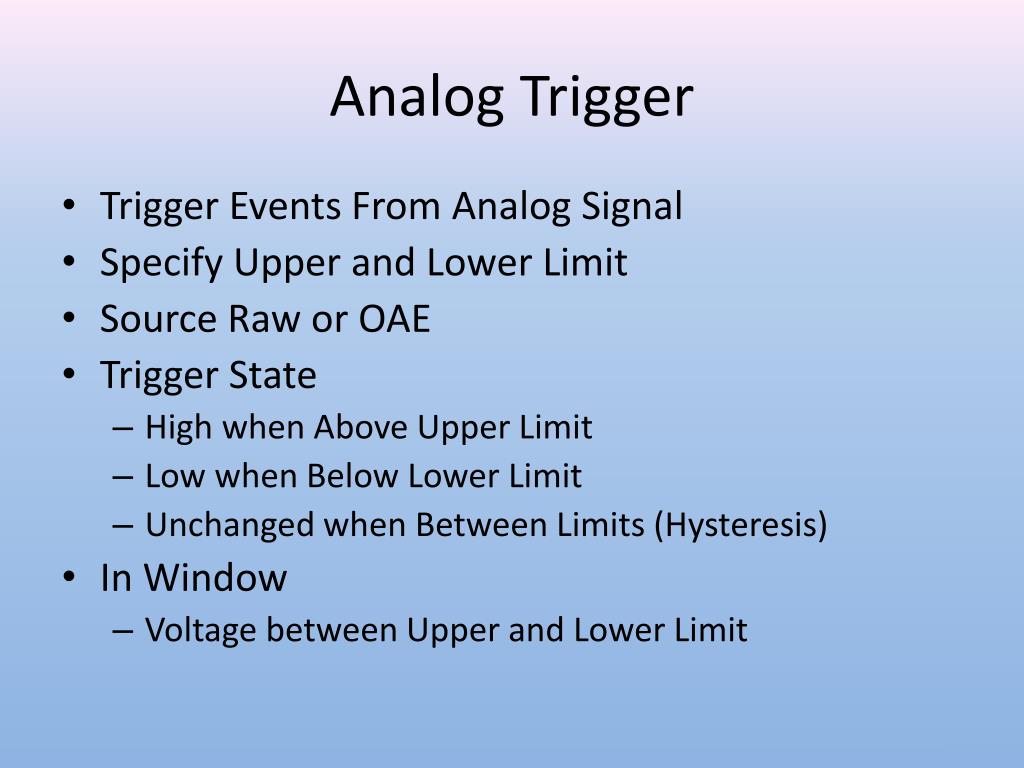 Analog Trigger

• Trigger Events From Analog Signal
• Specify Upper and Lower Limit
• Source Raw or OAE
• Trigger State
– High when Above Upper Limit
– Low when Below Lower Limit
– Unchanged when Between Limits (Hysteresis)
• In Window
– Voltage between Upper and Lower Limit